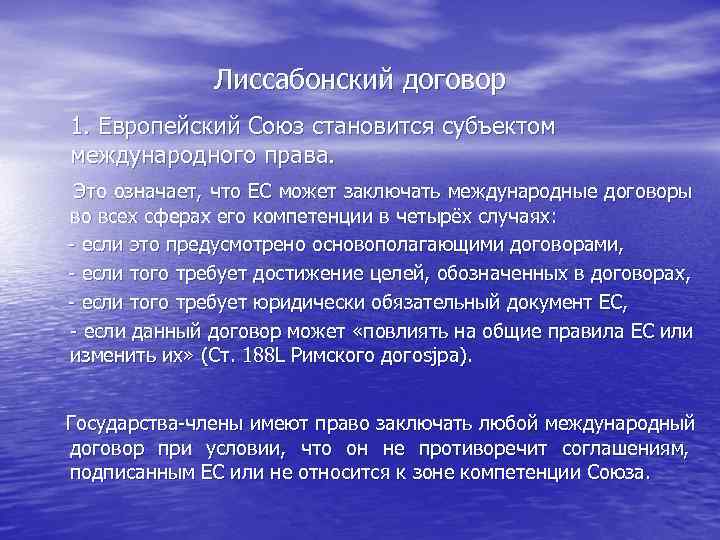 Лиссабонский договор

1. Европейский Союз становится субъектом международного права.

Это означает, что ЕС может заключать международные договоры во всех сферах его компетенции в четырёх случаях:

- если это предусмотрено основополагающими договорами,

- если того требует достижение целей, обозначенных в договорах,

- если того требует юридически обязательный документ ЕС,

- если данный договор может «повлиять на общие правила ЕС или изменить их» (Ст. 188L Римского догоsjра).

Государства-члены имеют право заключать любой международный договор при условии, что он не противоречит соглашениям, подписанным ЕС или не относится к зоне компетенции Союза.